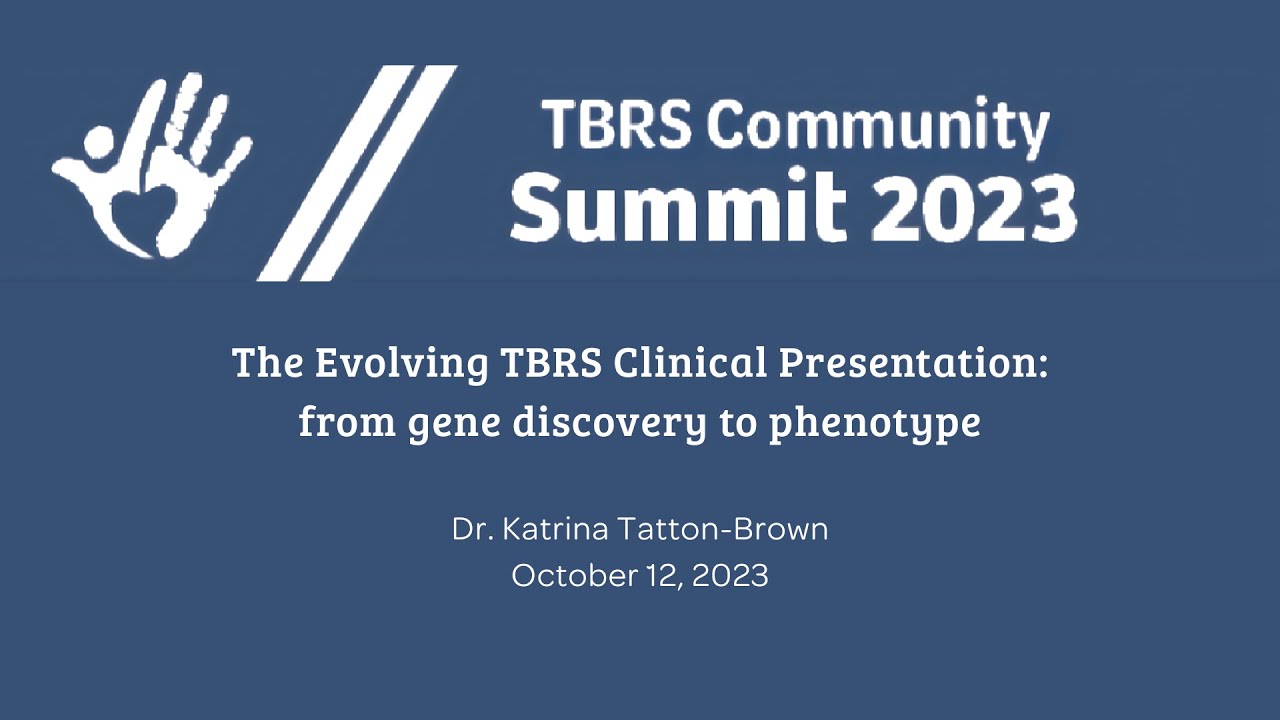 TBRS Community
Summit 2023

The Evolving TBRS Clinical Presentation:
from gene discovery to phenotype

Dr. Katrina Tatton-Brown
October 12, 2023